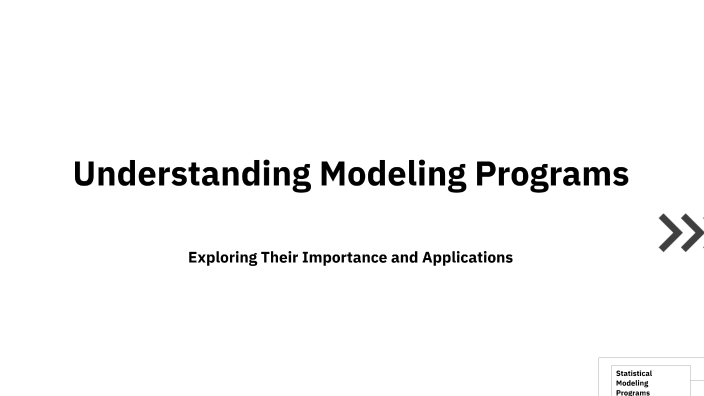 Understanding Modeling Programs

Exploring Their Importance and Applications

Statistical Modeling Programs